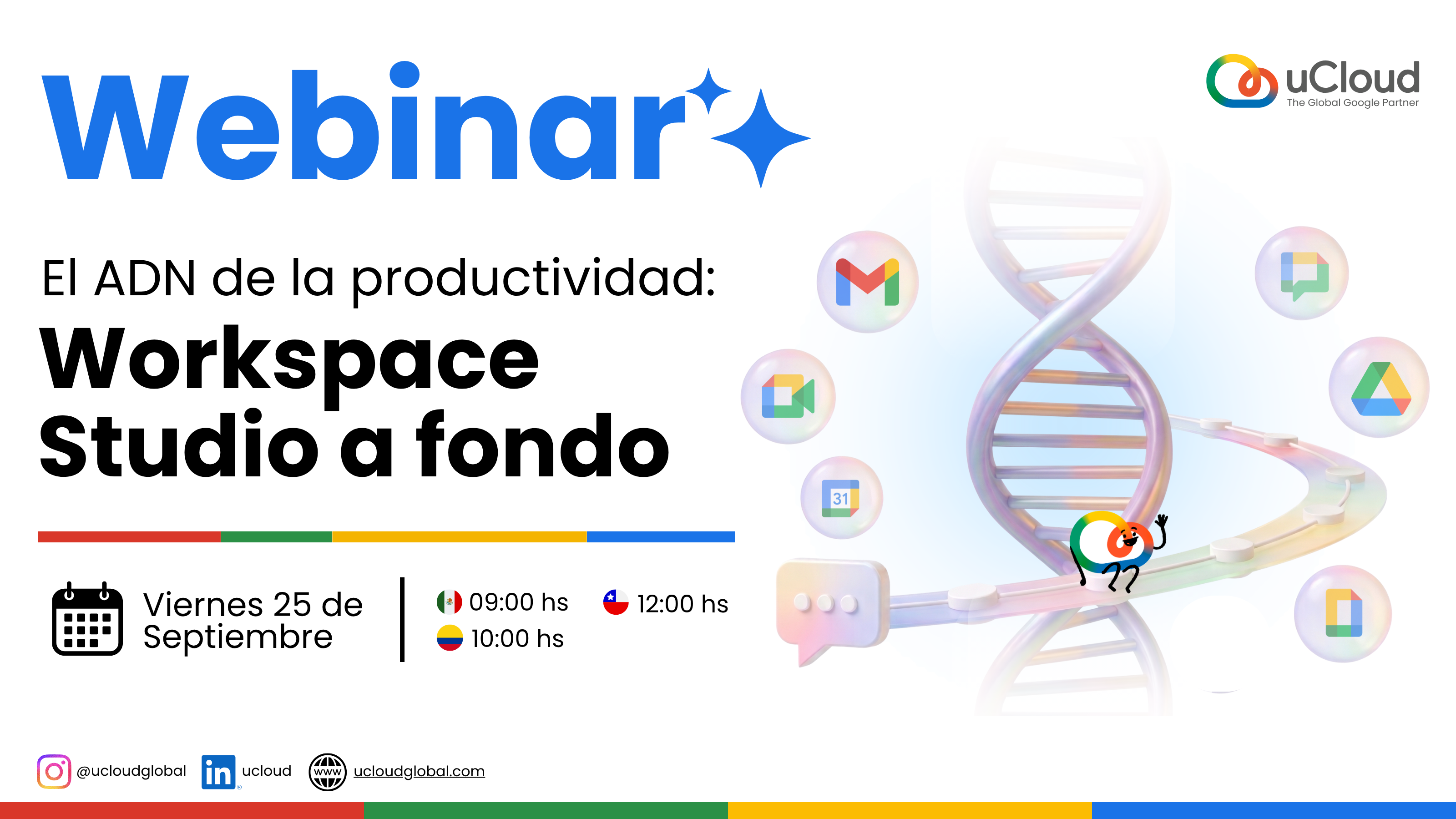 Webinar

uCloud
The Global Google Partner

El ADN de la productividad:
Workspace Studio a fondo

31

Viernes 25 de Septiembre

09:00 hs
10:00 hs
12:00 hs

@ucloudglobal
in ucloud
www ucloudglobal.com